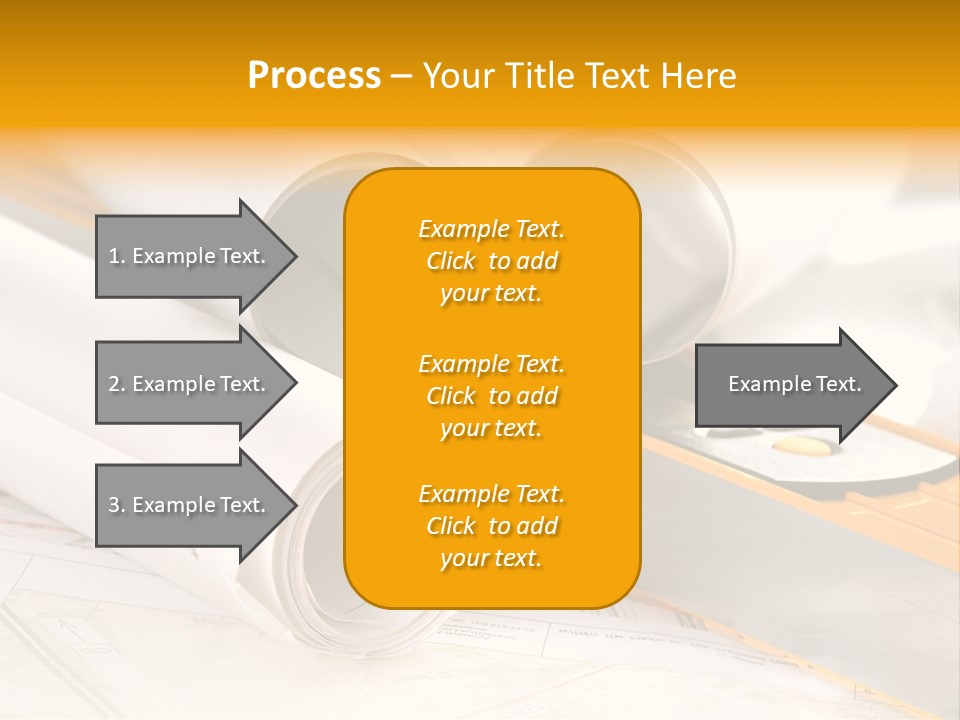 Process – Your Title Text Here

1. Example Text.

2. Example Text.

3. Example Text.

Example Text. Click to add your text.

Example Text. Click to add your text.

Example Text. Click to add your text.

Example Text.